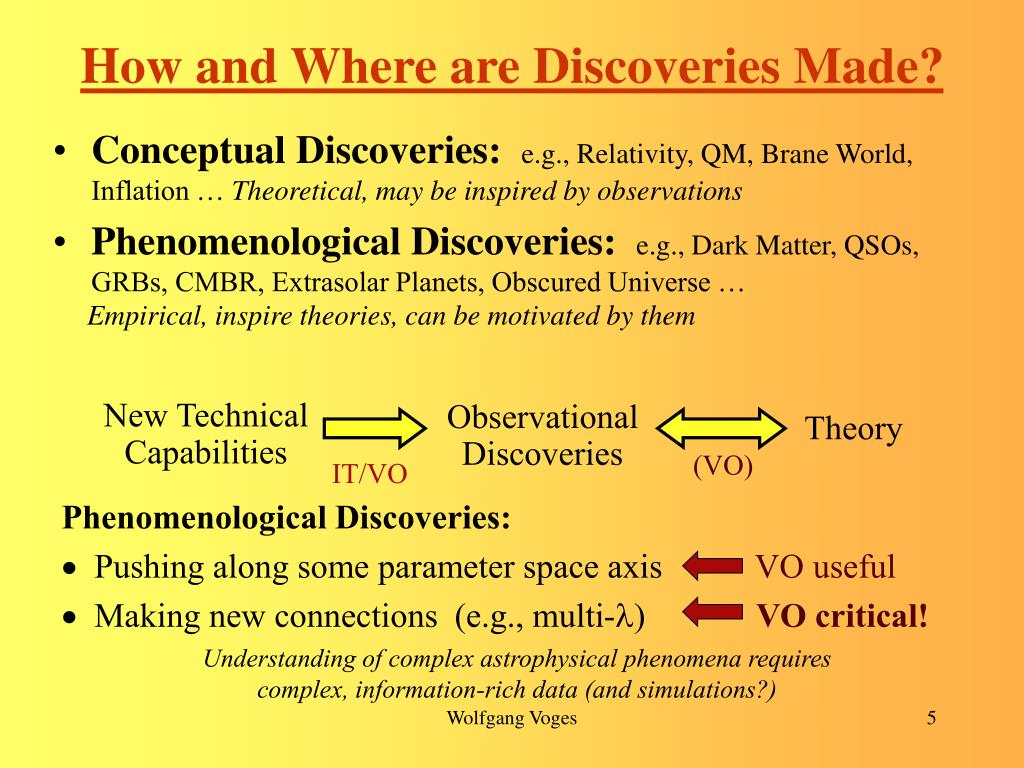 How and Where are Discoveries Made?

• Conceptual Discoveries: e.g., Relativity, QM, Brane World, Inflation … Theoretical, may be inspired by observations

• Phenomenological Discoveries: e.g., Dark Matter, QSOs, GRBs, CMBR, Extrasolar Planets, Obscured Universe … Empirical, inspire theories, can be motivated by them

New Technical Capabilities

IT/VO

Observational Discoveries

(VO)

Theory

Phenomenological Discoveries:

• Pushing along some parameter space axis VO useful

• Making new connections (e.g., multi-$\lambda$) VO critical!

Understanding of complex astrophysical phenomena requires complex, information-rich data (and simulations?)

Wolfgang Voges

5